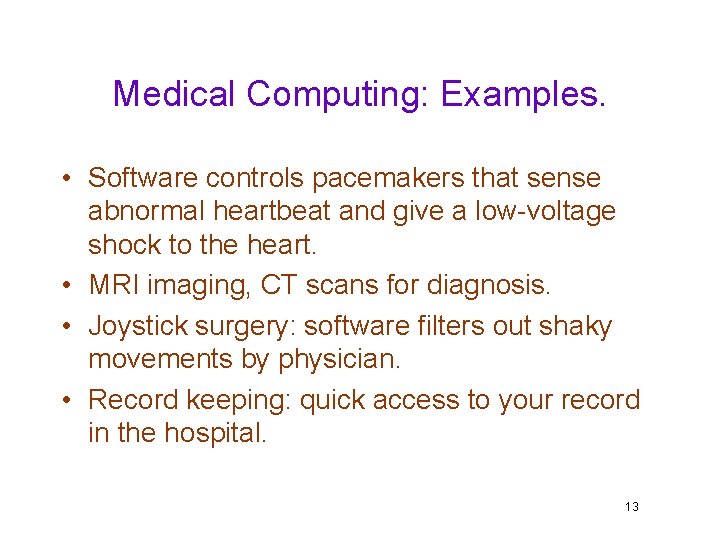 Medical Computing: Examples.

• Software controls pacemakers that sense abnormal heartbeat and give a low-voltage shock to the heart.
• MRI imaging, CT scans for diagnosis.
• Joystick surgery: software filters out shaky movements by physician.
• Record keeping: quick access to your record in the hospital.

13